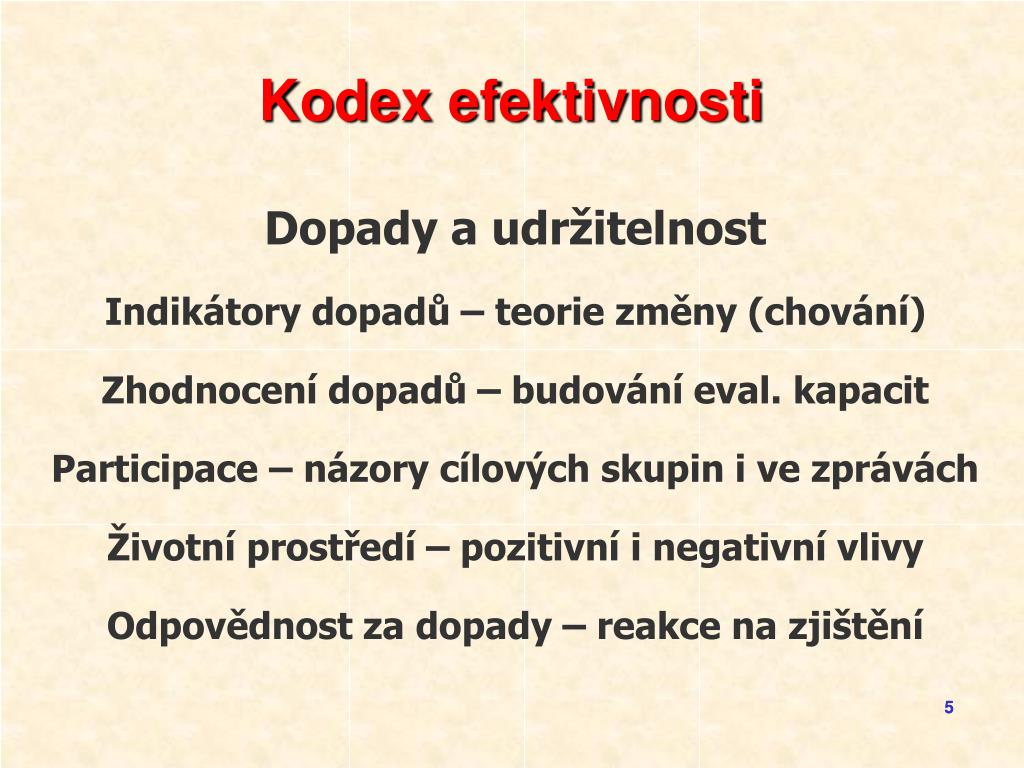 Kodex efektivnosti

Dopady a udržitelnost

Indikátory dopadů – teorie změny (chování)

Zhodnocení dopadů – budování eval. kapacit

Participace – názory cílových skupin i ve zprávách

Životní prostředí – pozitivní i negativní vlivy

Odpovědnost za dopady – reakce na zjištění

5